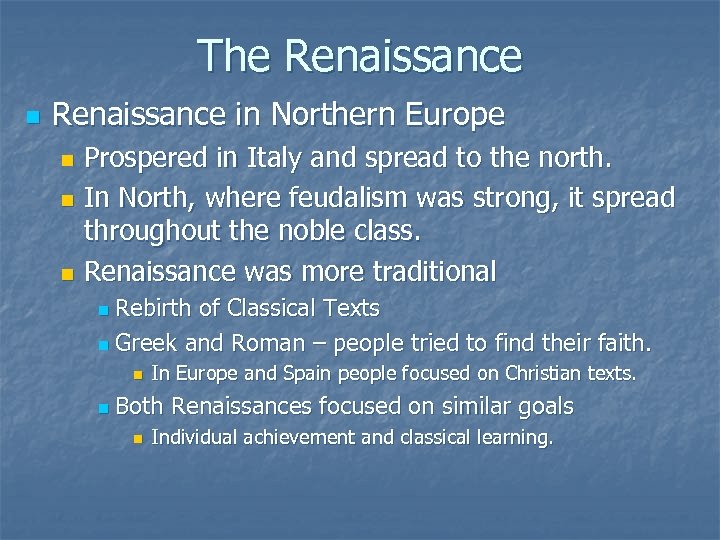 The Renaissance

Renaissance in Northern Europe

Prospered in Italy and spread to the north.

In North, where feudalism was strong, it spread throughout the noble class.

Renaissance was more traditional

Rebirth of Classical Texts

Greek and Roman – people tried to find their faith.

In Europe and Spain people focused on Christian texts.

Both Renaissances focused on similar goals

Individual achievement and classical learning.